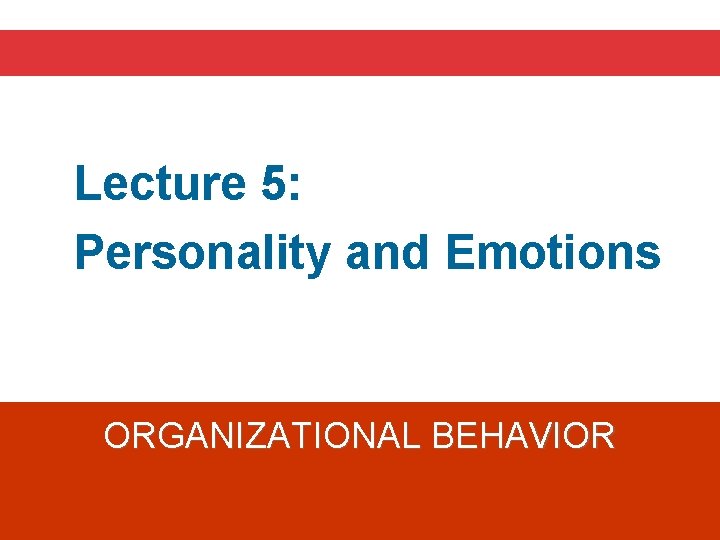 Lecture 5:
Personality and Emotions

ORGANIZATIONAL BEHAVIOR